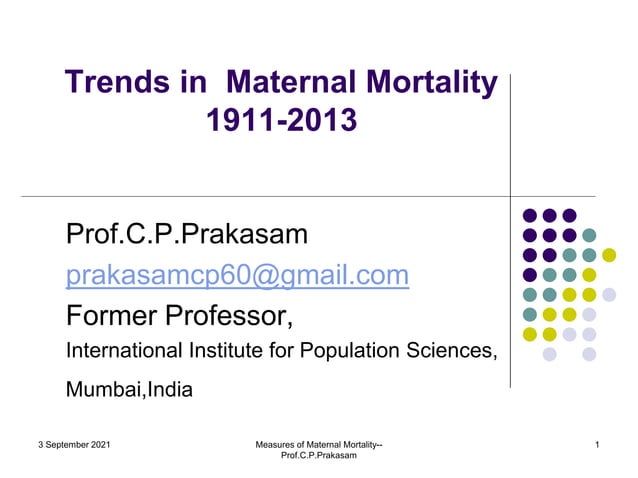 Trends in Maternal Mortality 1911-2013

Prof.C.P.Prakasam
prakasamcp60@gmail.com
Former Professor,
International Institute for Population Sciences,
Mumbai,India

3 September 2021

Measures of Maternal Mortality-- Prof.C.P.Prakasam

1